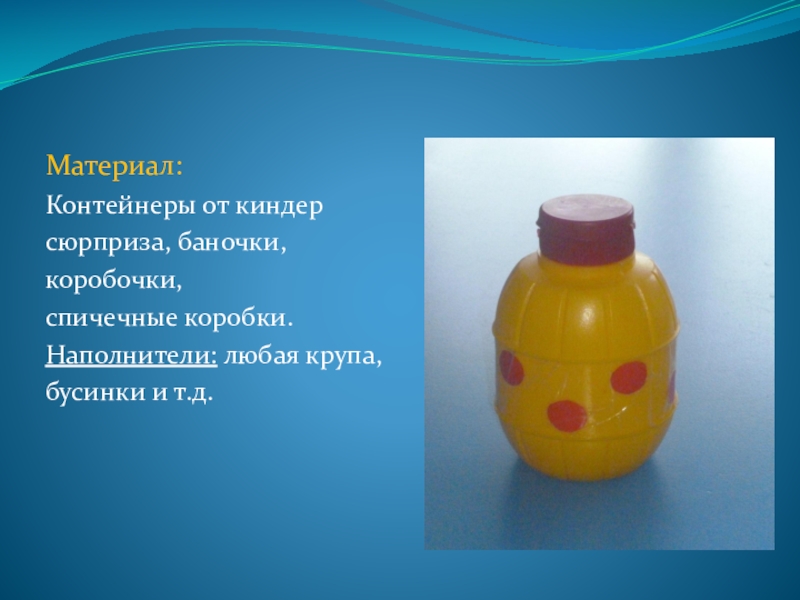 Материал:
Контейнеры от киндер сюрприза, баночки, коробочки,
спичечные коробки.
Наполнители: любая крупа, бусинки и т.д.